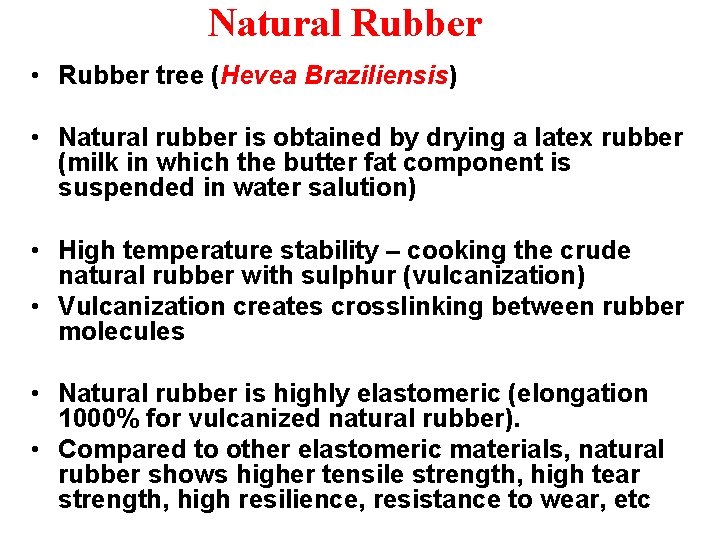 Natural Rubber

• Rubber tree (Hevea Braziliensis)

• Natural rubber is obtained by drying a latex rubber (milk in which the butter fat component is suspended in water salution)

• High temperature stability – cooking the crude natural rubber with sulphur (vulcanization)
• Vulcanization creates crosslinking between rubber molecules

• Natural rubber is highly elastomeric (elongation 1000% for vulcanized natural rubber).
• Compared to other elastomeric materials, natural rubber shows higher tensile strength, high tear strength, high resilience, resistance to wear, etc